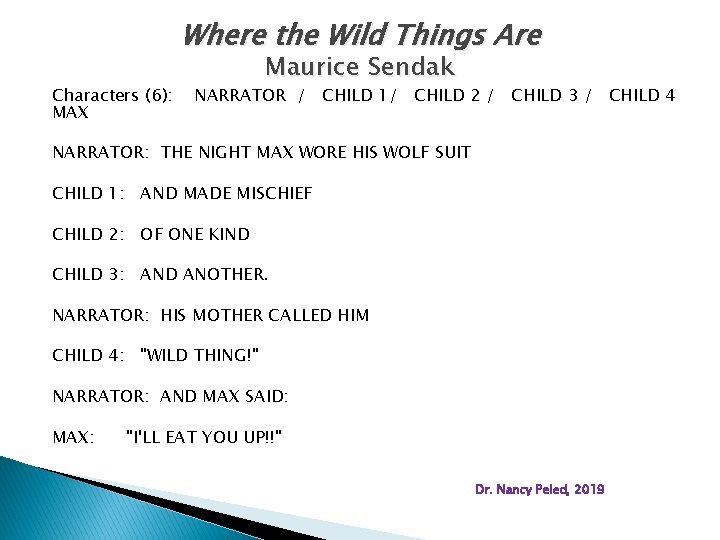 Where the Wild Things Are
Maurice Sendak

Characters (6): NARRATOR / CHILD 1/ CHILD 2 / CHILD 3 / CHILD 4 MAX

NARRATOR: THE NIGHT MAX WORE HIS WOLF SUIT

CHILD 1: AND MADE MISCHIEF

CHILD 2: OF ONE KIND

CHILD 3: AND ANOTHER.

NARRATOR: HIS MOTHER CALLED HIM

CHILD 4: "WILD THING!"

NARRATOR: AND MAX SAID:

MAX: "I'LL EAT YOU UP!!"

Dr. Nancy Peled, 2019